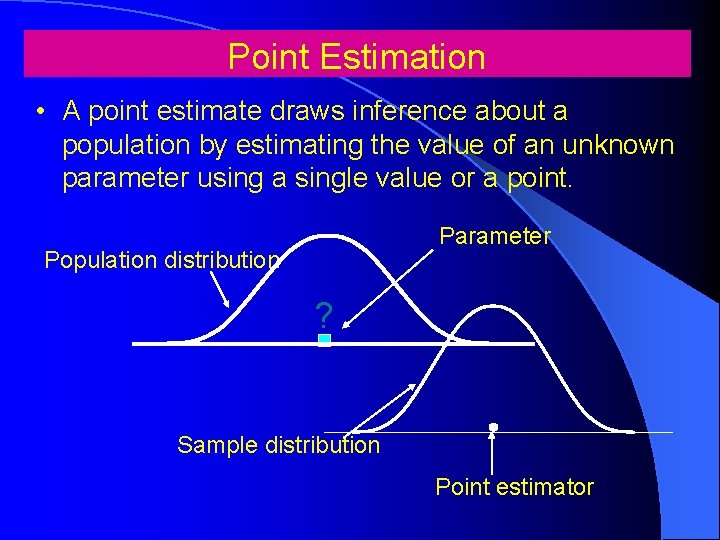 Point Estimation

• A point estimate draws inference about a population by estimating the value of an unknown parameter using a single value or a point.

Population distribution

Parameter

?

Sample distribution

Point estimator